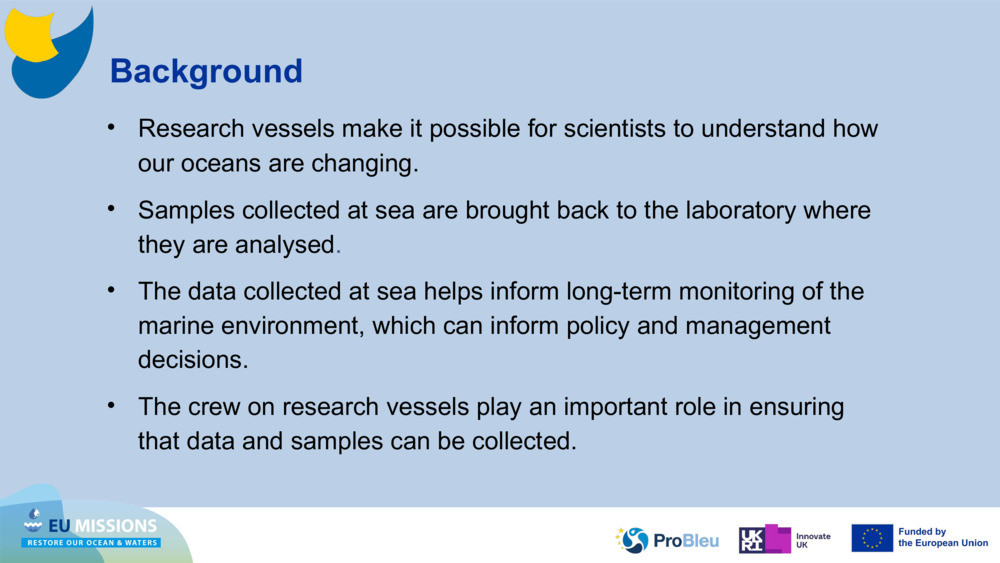 Background

• Research vessels make it possible for scientists to understand how our oceans are changing.

• Samples collected at sea are brought back to the laboratory where they are analysed.

• The data collected at sea helps inform long-term monitoring of the marine environment, which can inform policy and management decisions.

• The crew on research vessels play an important role in ensuring that data and samples can be collected.

EU MISSIONS
RESTORE OUR OCEAN & WATERS

ProBleu

UKRI Innovate UK

Funded by the European Union